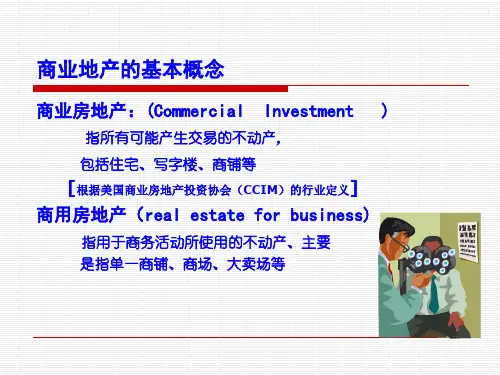 商业地产的基本概念

商业房地产：(Commercial Investment )

指所有可能产生交易的不动产，

包括住宅、写字楼、商铺等

[根据美国商业房地产投资协会（CCIM）的行业定义]

商用房地产（real estate for business)

指用于商务活动所使用的不动产、主要是指单一商铺、商场、大卖场等